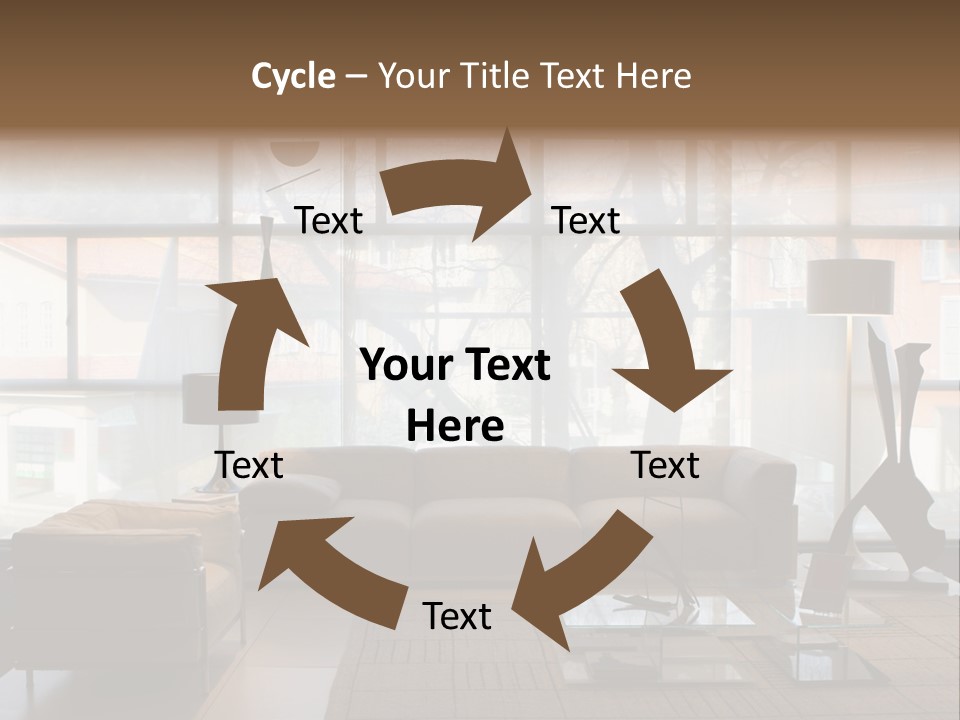 Cycle – Your Title Text Here

Text

Text

Your Text Here

Text

Text

Text